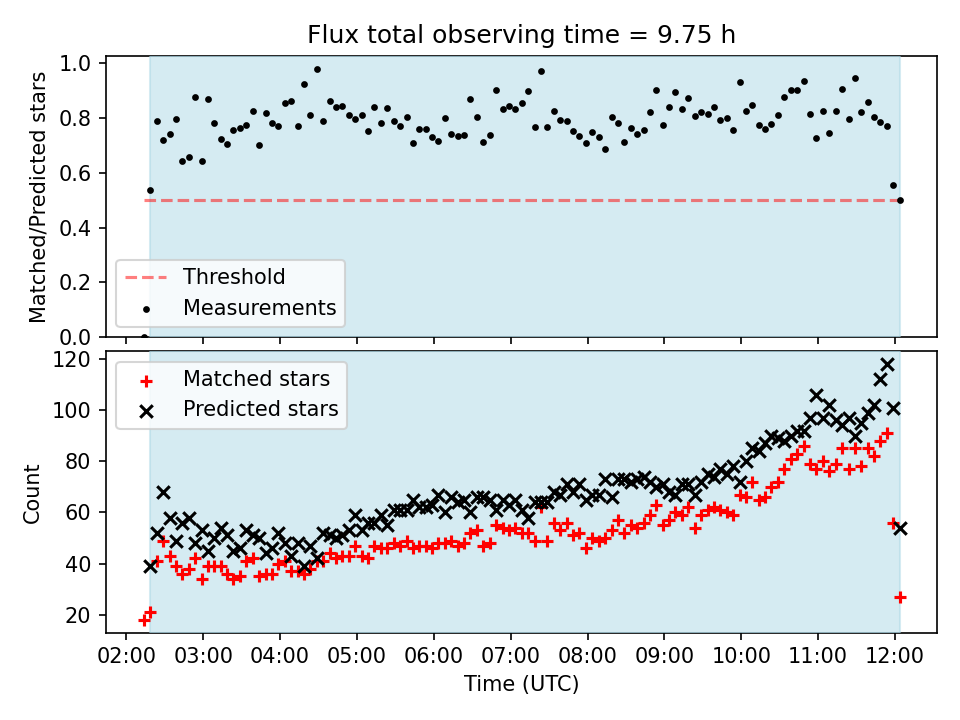 Flux total observing time = 9.75 h

Matched/Predicted stars

1.0
0.8
0.6
0.4
0.2
0.0

Threshold
Measurements

Count

120
100
80
60
40
20

Matched stars
Predicted stars

02:00 03:00 04:00 05:00 06:00 07:00 08:00 09:00 10:00 11:00 12:00

Time (UTC)